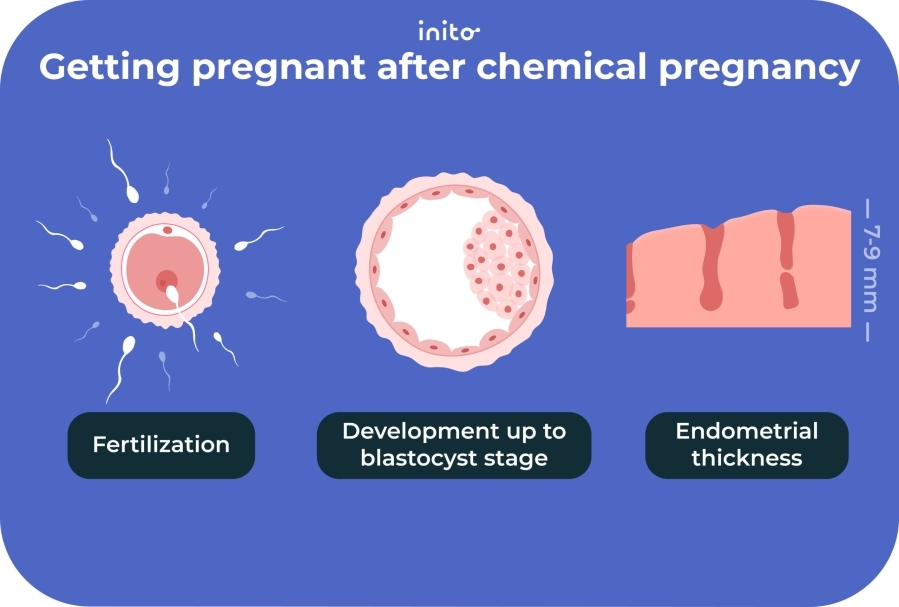 inito
Getting pregnant after chemical pregnancy

7-9 mm

Fertilization

Development up to blastocyst stage

Endometrial thickness